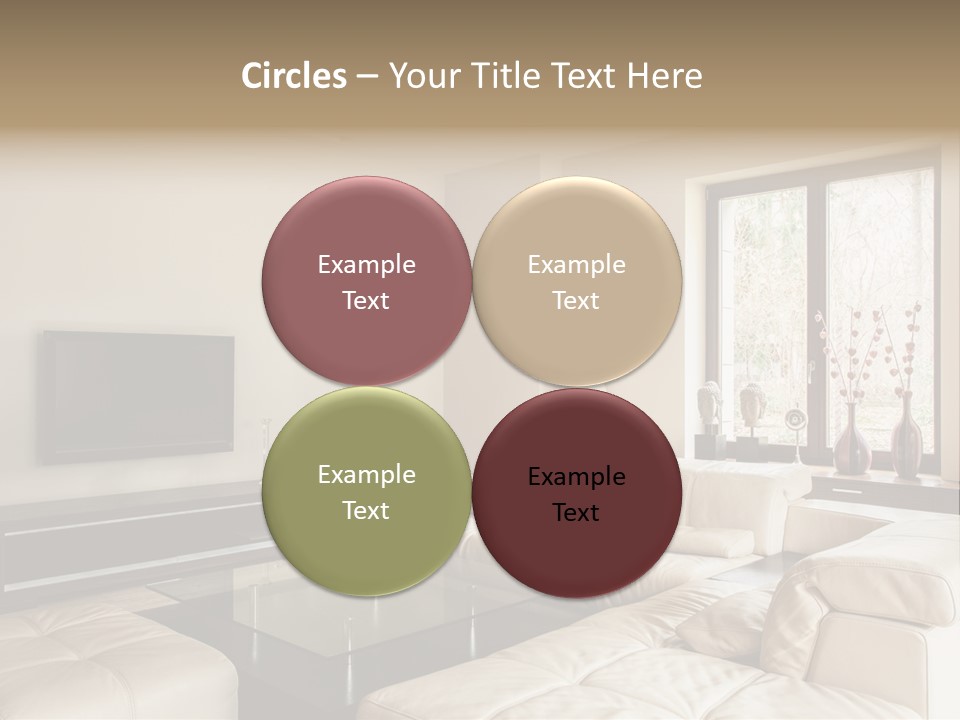 Circles – Your Title Text Here

Example Text

Example Text

Example Text

Example Text